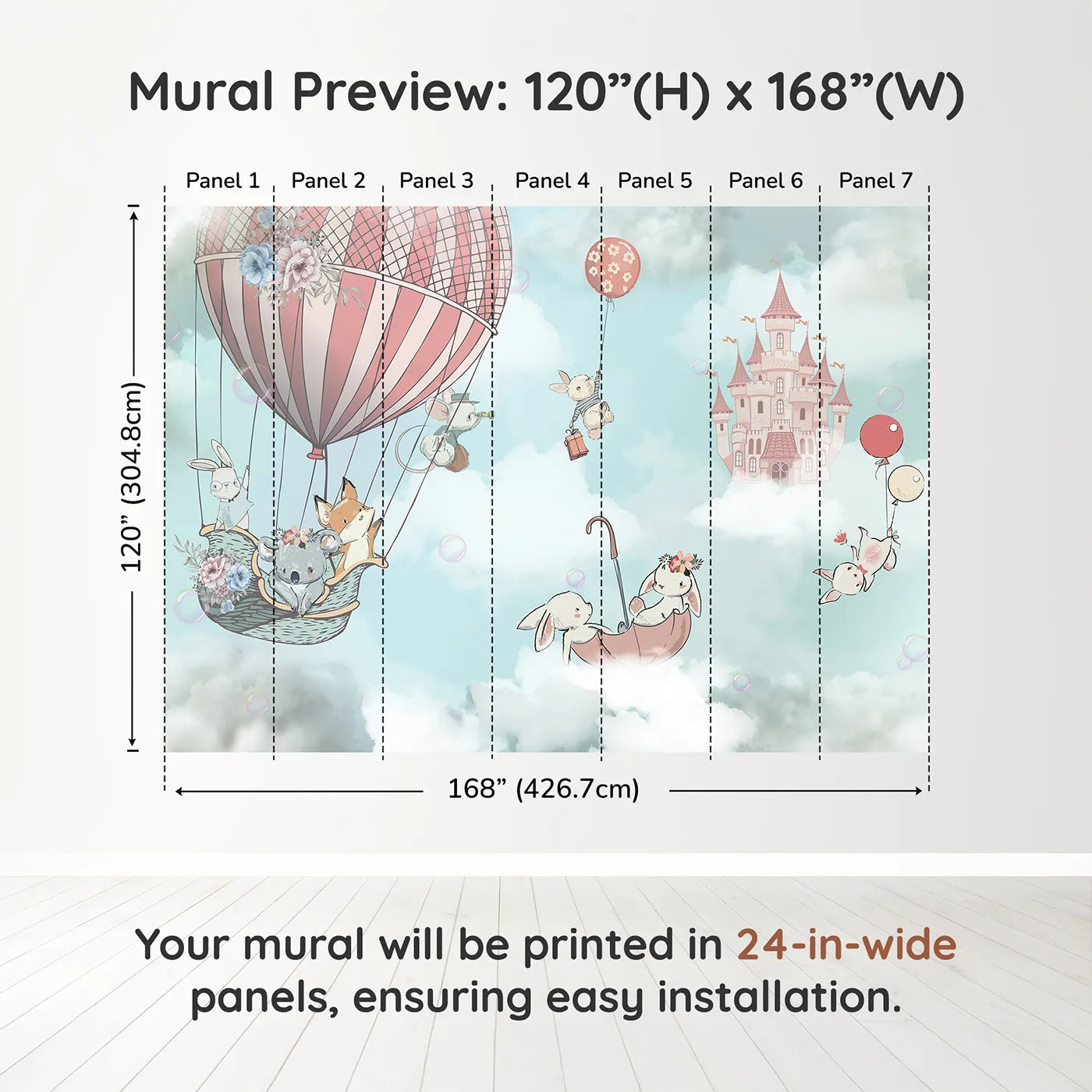 Mural Preview: 120”(H) x 168”(W)

Panel 1 Panel 2 Panel 3 Panel 4 Panel 5 Panel 6 Panel 7

120” (304.8cm)

168” (426.7cm)

Your mural will be printed in 24-in-wide panels, ensuring easy installation.